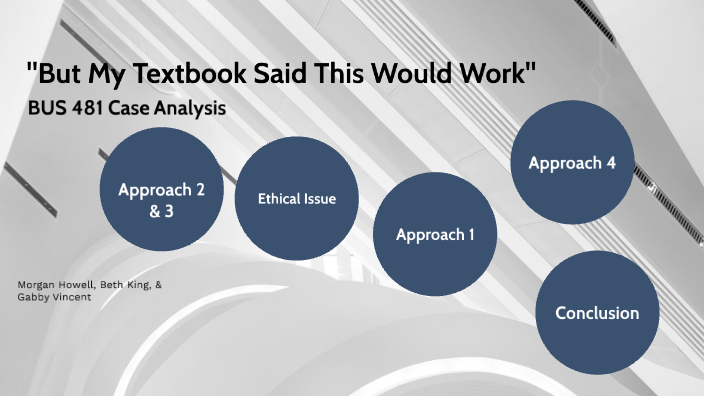 "But My Textbook Said This Would Work"

BUS 481 Case Analysis

Approach 2 & 3

Ethical Issue

Approach 1

Approach 4

Conclusion

Morgan Howell, Beth King, & Gabby Vincent